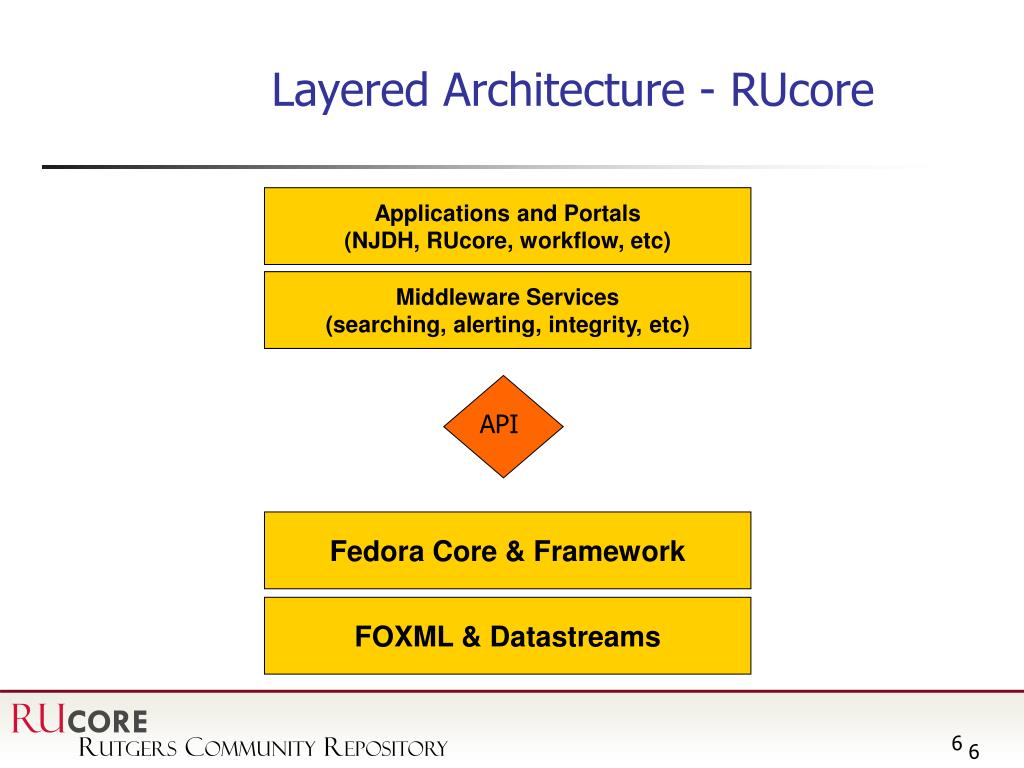 Layered Architecture - RUcore

Applications and Portals
(NJDH, RUcore, workflow, etc)

Middleware Services
(searching, alerting, integrity, etc)

API

Fedora Core & Framework

FOXML & Datastreams

RUCORE
RUTGERS COMMUNITY REPOSITORY

6 6